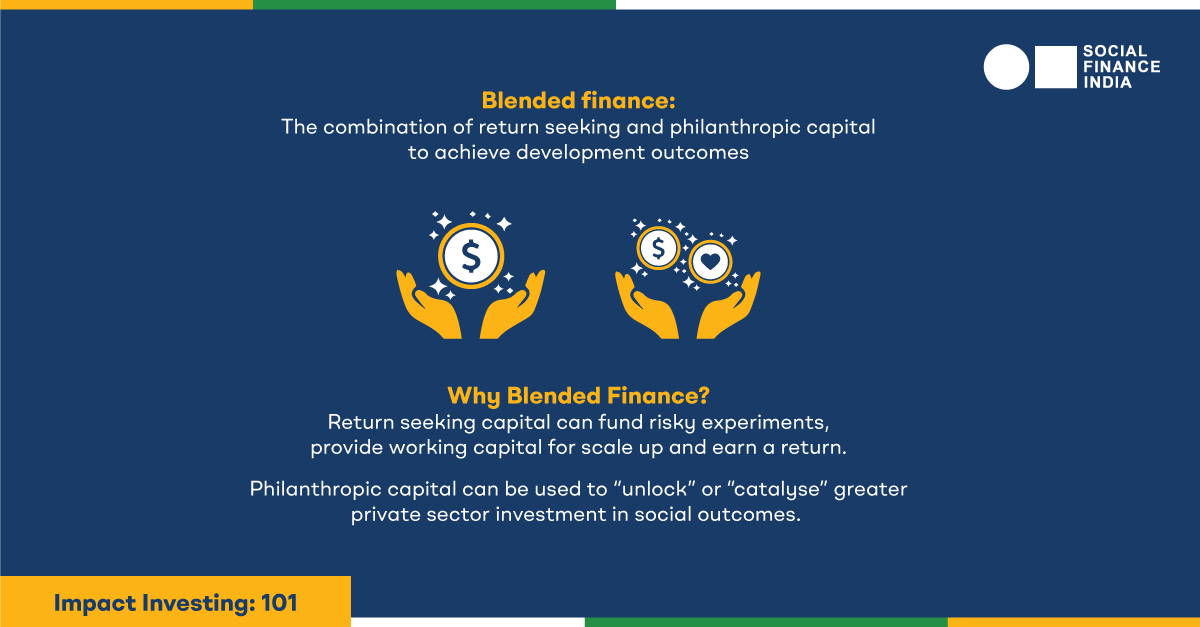 SOCIAL FINANCE INDIA

Blended finance:
The combination of return seeking and philanthropic capital to achieve development outcomes

$

$

Why Blended Finance?
Return seeking capital can fund risky experiments, provide working capital for scale up and earn a return.

Philanthropic capital can be used to "unlock" or "catalyse" greater private sector investment in social outcomes.

Impact Investing: 101